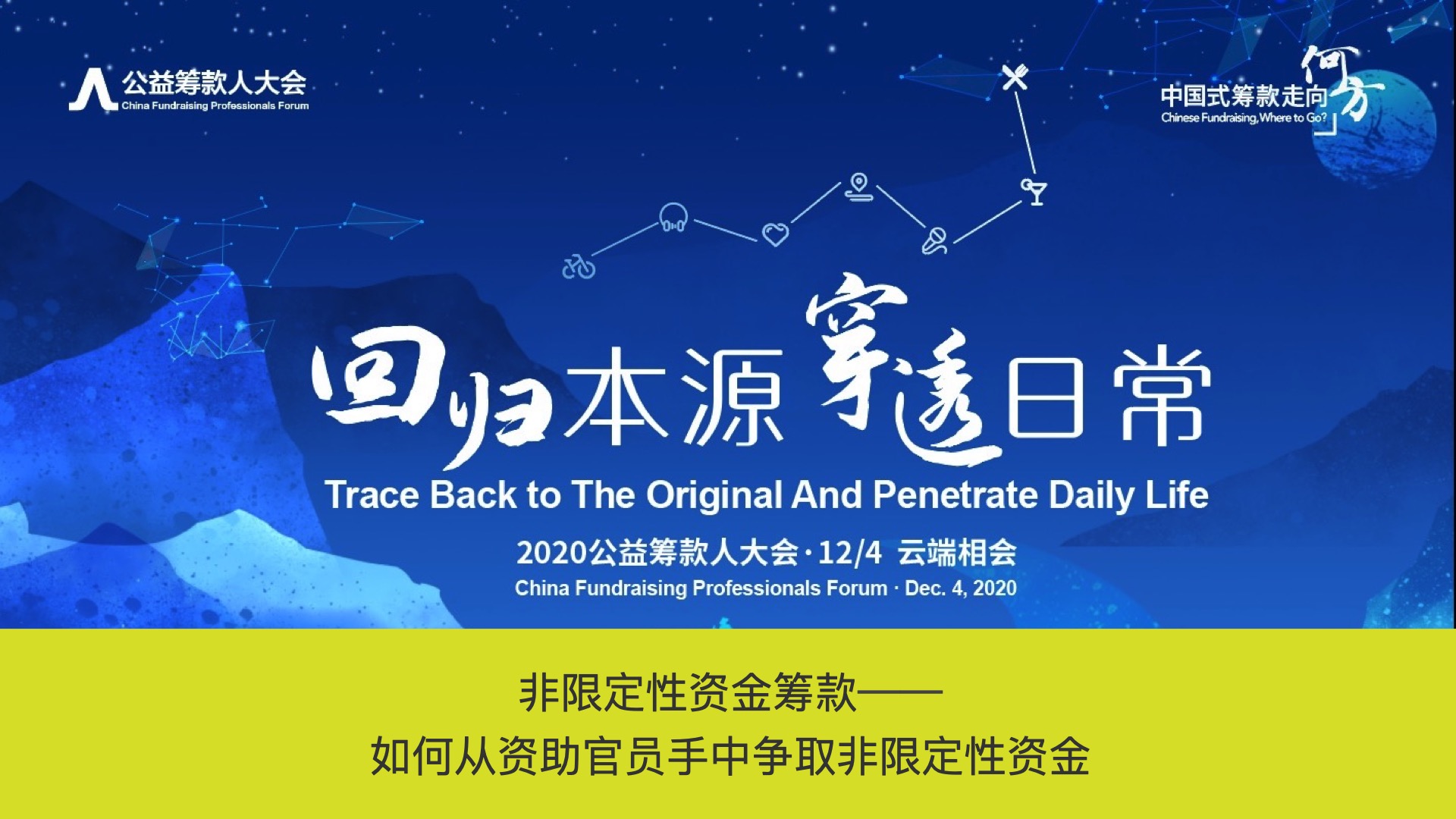 公益筹款人大会
China Fundraising Professionals Forum

中国式筹款走向何方
Chinese Fundraising, Where to Go?

回归本源 穿透日常
Trace Back to The Original And Penetrate Daily Life

2020公益筹款人大会·12/4 云端相会
China Fundraising Professionals Forum · Dec. 4, 2020

非限定性资金筹款——
如何从资助官员手中争取非限定性资金